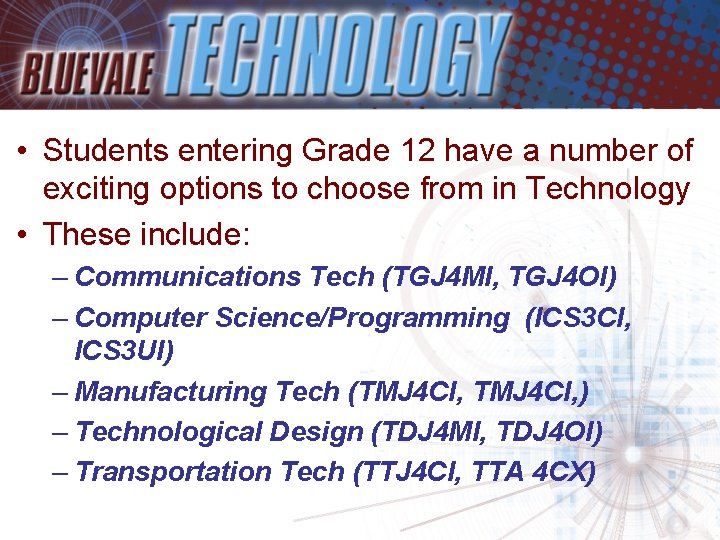 BLUEVALE TECHNOLOGY

• Students entering Grade 12 have a number of exciting options to choose from in Technology

• These include:

– Communications Tech (TGJ4MI, TGJ4OI)

– Computer Science/Programming (ICS3CI, ICS3UI)

– Manufacturing Tech (TMJ4CI, TMJ4CI,)

– Technological Design (TDJ4MI, TDJ4OI)

– Transportation Tech (TTJ4CI, TTA 4CX)